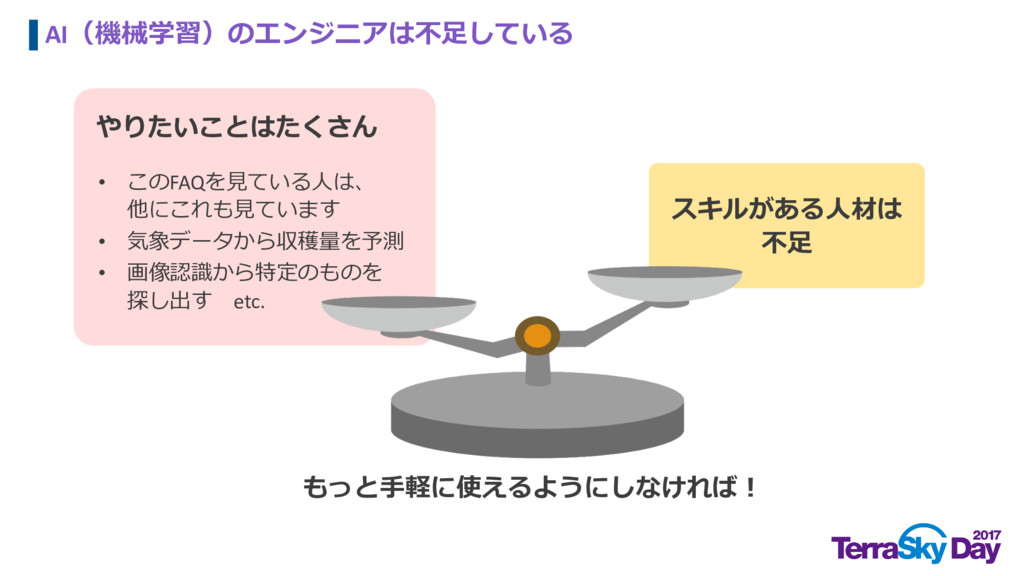 AI（機械学習）のエンジニアは不足している

やりたいことはたくさん

• このFAQを見ている人は、他にこれも見ています
• 気象データから収穫量を予測
• 画像認識から特定のものを探し出す　etc.

スキルがある人材は不足

もっと手軽に使えるようにしなければ！

TerraSky Day 2017